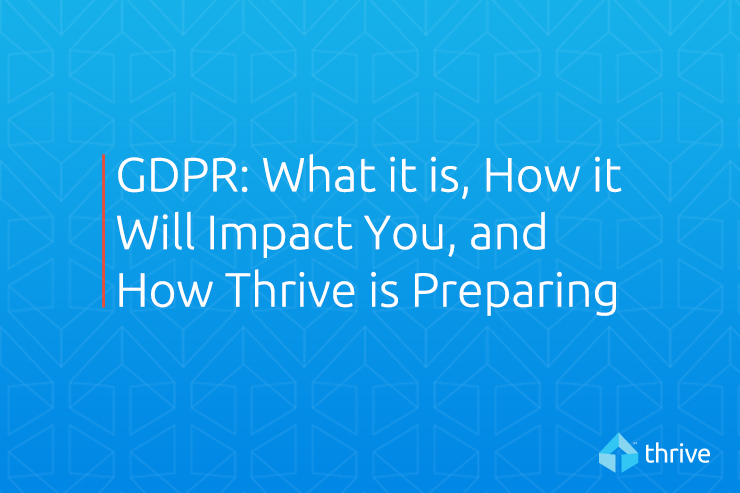 GDPR: What it is, How it Will Impact You, and How Thrive is Preparing

thrive